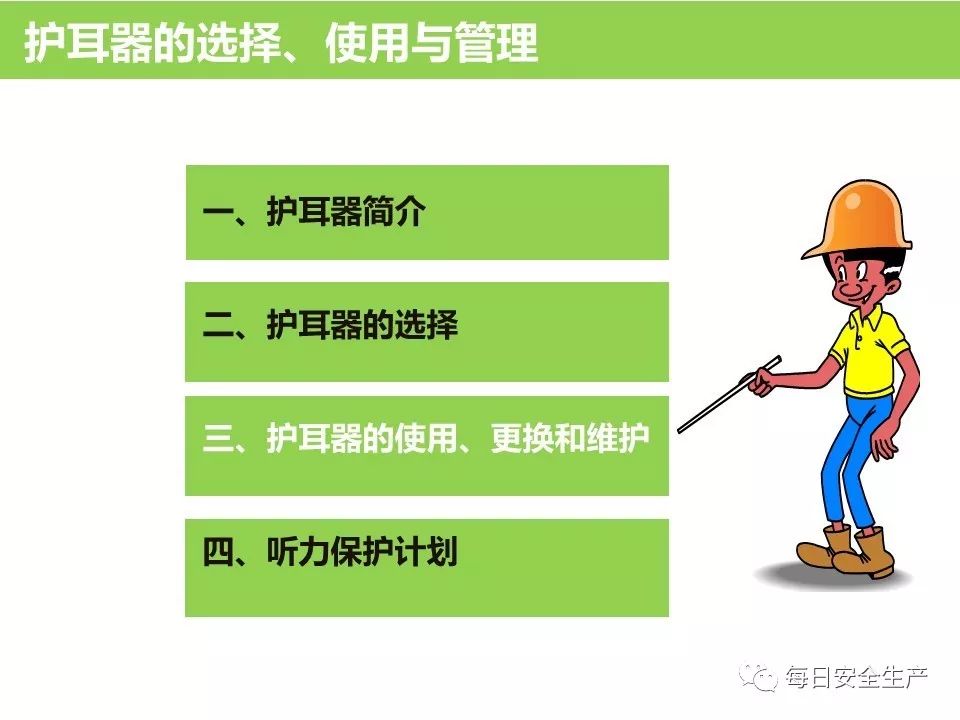 护耳器的选择、使用与管理

一、护耳器简介

二、护耳器的选择

三、护耳器的使用、更换和维护

四、听力保护计划

每日安全生产